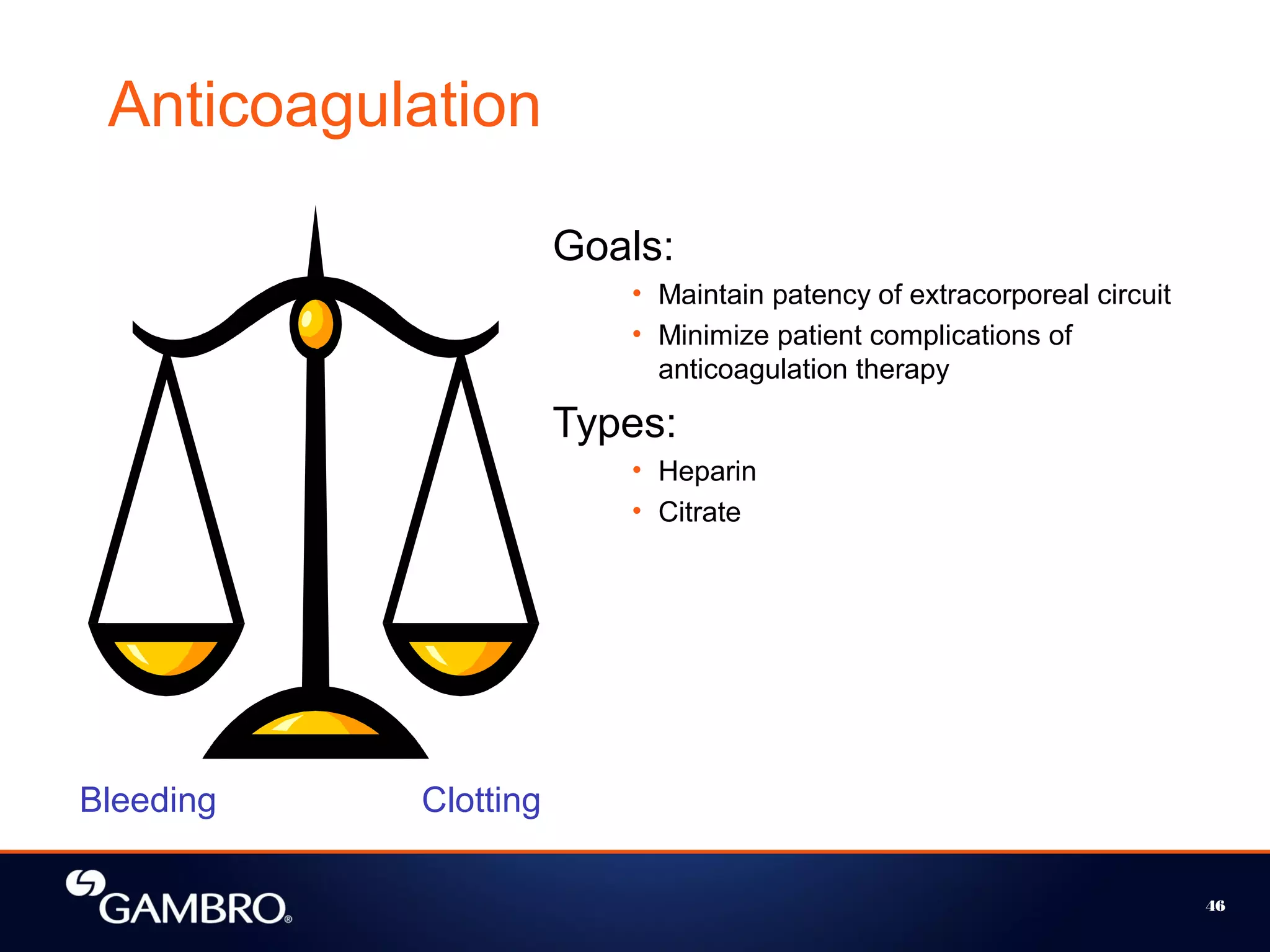 Anticoagulation

Goals:

• Maintain patency of extracorporeal circuit
• Minimize patient complications of anticoagulation therapy

Types:

• Heparin
• Citrate

Bleeding

Clotting

GAMBRO®

46